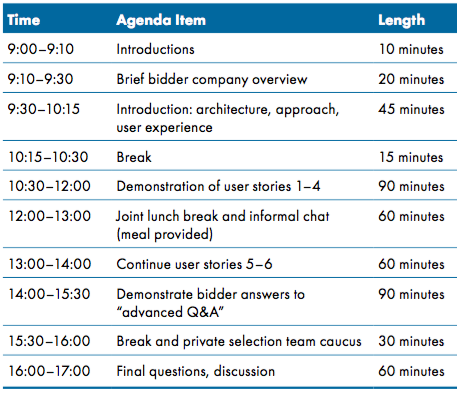 | Time | Agenda Item | Length |
|---|---|---|
| 9:00–9:10 | Introductions | 10 minutes |
| 9:10–9:30 | Brief bidder company overview | 20 minutes |
| 9:30–10:15 | Introduction: architecture, approach, user experience | 45 minutes |
| 10:15–10:30 | Break | 15 minutes |
| 10:30–12:00 | Demonstration of user stories 1–4 | 90 minutes |
| 12:00–13:00 | Joint lunch break and informal chat (meal provided) | 60 minutes |
| 13:00–14:00 | Continue user stories 5–6 | 60 minutes |
| 14:00–15:30 | Demonstrate bidder answers to “advanced Q&A” | 90 minutes |
| 15:30–16:00 | Break and private selection team caucus | 30 minutes |
| 16:00–17:00 | Final questions, discussion | 60 minutes |